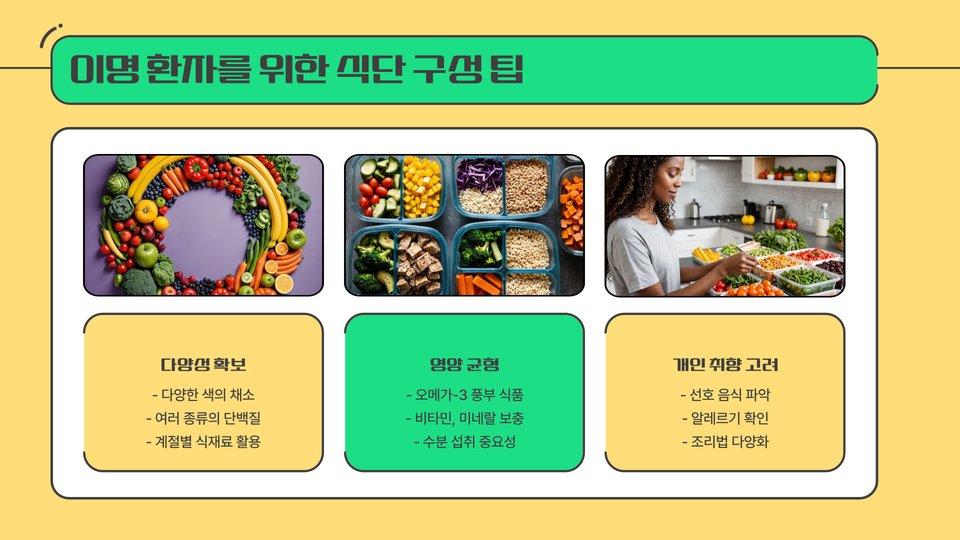 이명 환자를 위한 식단 구성 팁

다양성 확보

- 다양한 색의 채소
- 여러 종류의 단백질
- 계절별 식재료 활용

영양 균형

- 오메가-3 풍부 식품
- 비타민, 미네랄 보충
- 수분 섭취 중요성

개인 취향 고려

- 선호 음식 파악
- 알레르기 확인
- 조리법 다양화